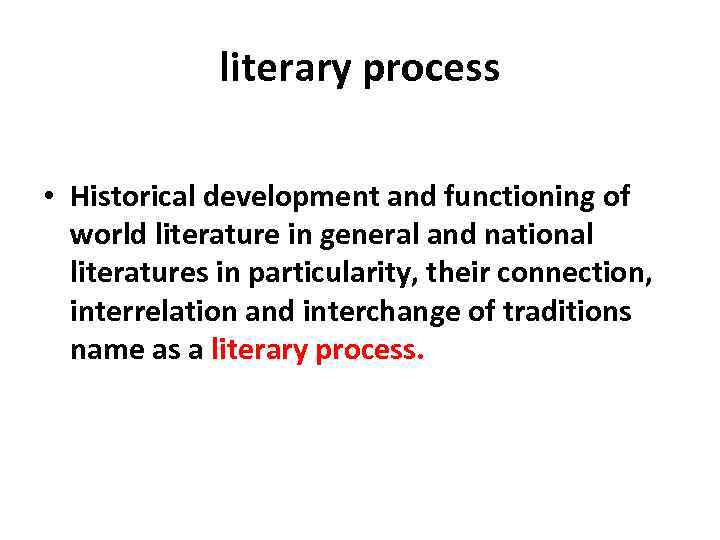 literary process

• Historical development and functioning of world literature in general and national literatures in particularity, their connection, interrelation and interchange of traditions name as a literary process.